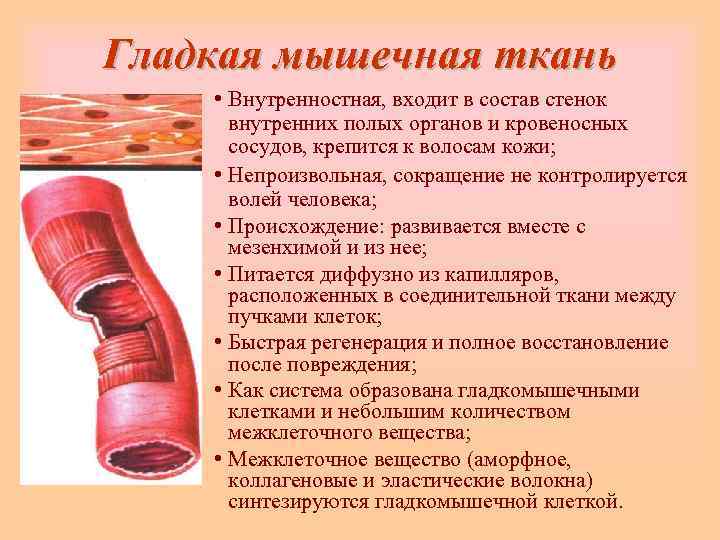 Гладкая мышечная ткань

• Внутренностная, входит в состав стенок внутренних полых органов и кровеносных сосудов, крепится к волосам кожи;

• Непроизвольная, сокращение не контролируется волей человека;

• Происхождение: развивается вместе с мезенхимой и из нее;

• Питается диффузно из капилляров, расположенных в соединительной ткани между пучками клеток;

• Быстрая регенерация и полное восстановление после повреждения;

• Как система образована гладкомышечными клетками и небольшим количеством межклеточного вещества;

• Межклеточное вещество (аморфное, коллагеновые и эластические волокна) синтезируются гладкомышечной клеткой.